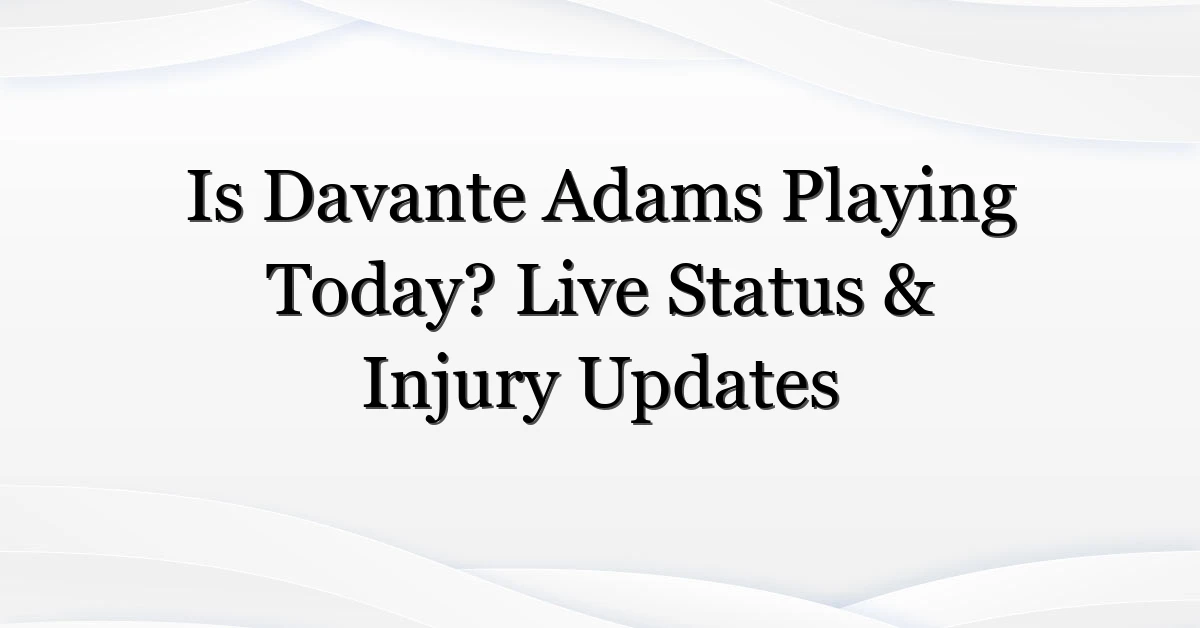 Is Davante Adams Playing Today? Live Status & Injury Updates